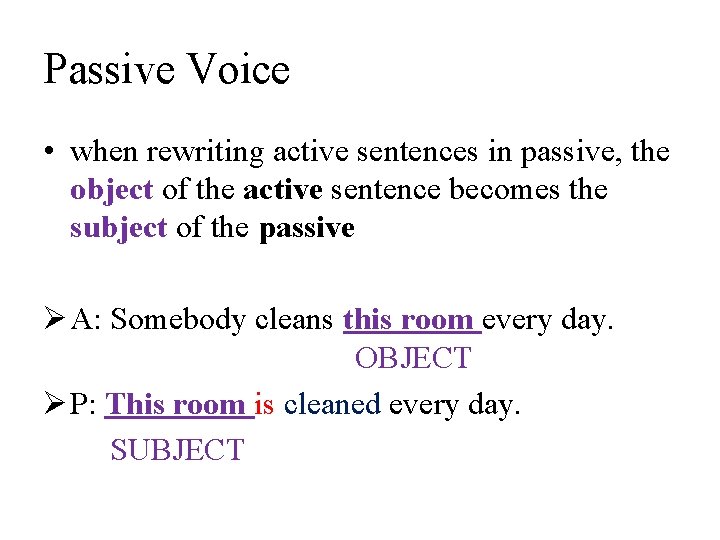 Passive Voice

• when rewriting active sentences in passive, the object of the active sentence becomes the subject of the passive

➢ A: Somebody cleans this room every day.
OBJECT

➢ P: This room is cleaned every day.
SUBJECT